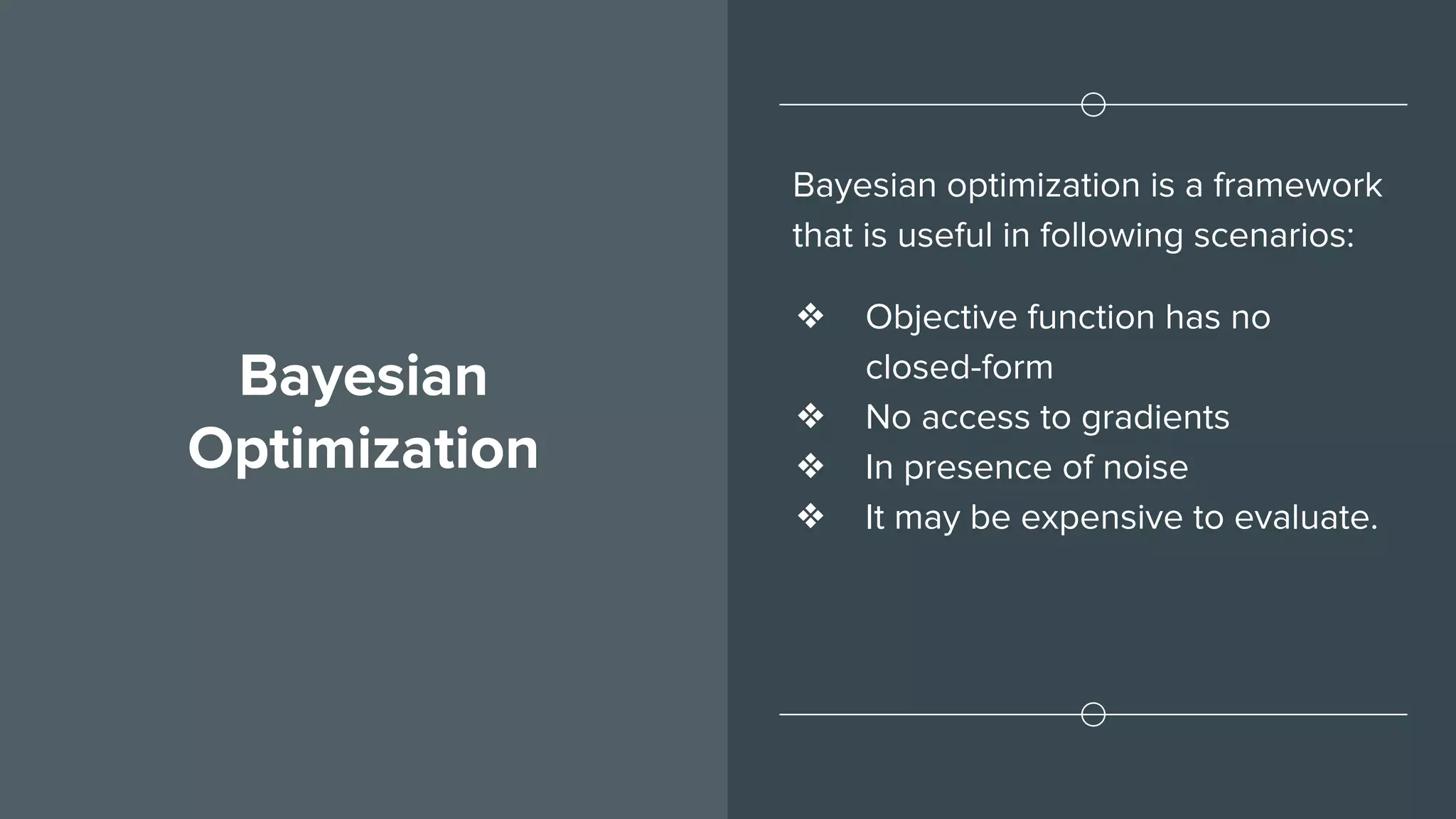 Bayesian Optimization

Bayesian optimization is a framework that is useful in following scenarios:

❖ Objective function has no closed-form
❖ No access to gradients
❖ In presence of noise
❖ It may be expensive to evaluate.